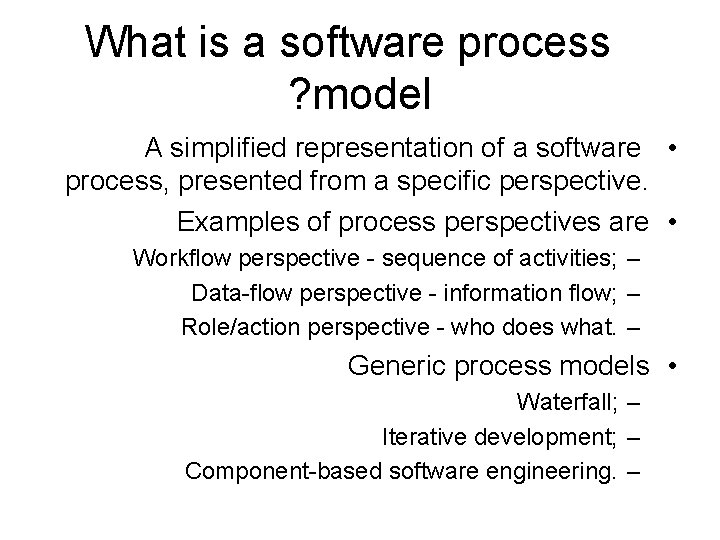 What is a software process ?model

A simplified representation of a software process, presented from a specific perspective. •

Examples of process perspectives are •

Workflow perspective - sequence of activities; –

Data-flow perspective - information flow; –

Role/action perspective - who does what. –

Generic process models •

Waterfall; –

Iterative development; –

Component-based software engineering. –